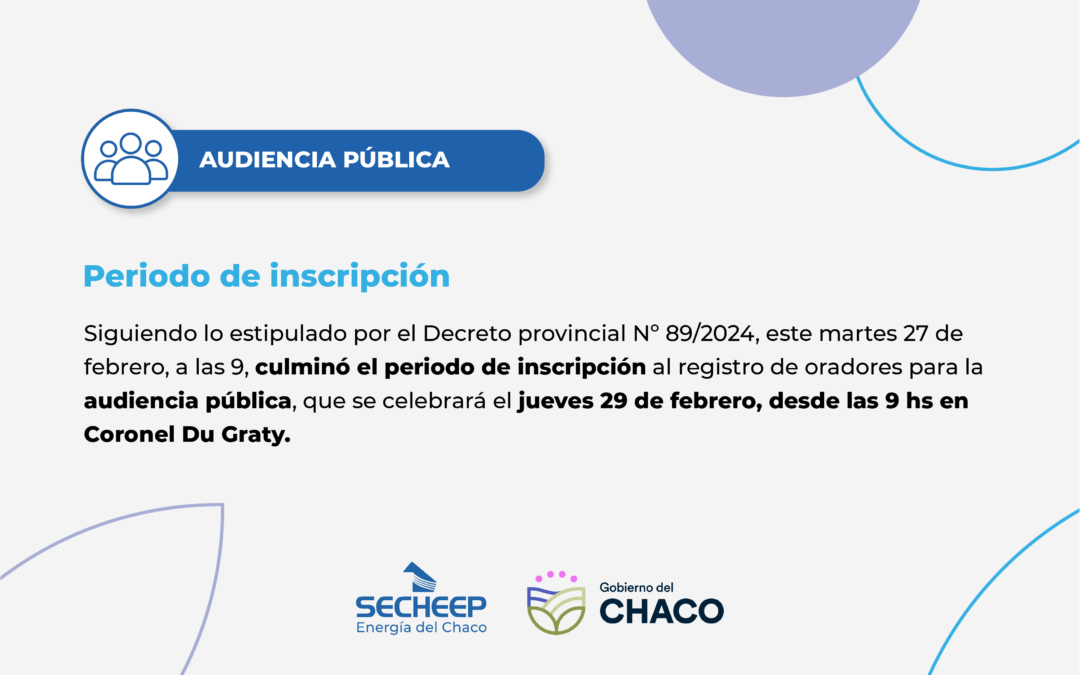 AUDIENCIA PÚBLICA

Periodo de inscripción

Siguiendo lo estipulado por el Decreto provincial N° 89/2024, este martes 27 de febrero, a las 9, culminó el periodo de inscripción al registro de oradores para la audiencia pública, que se celebrará el jueves 29 de febrero, desde las 9 hs en Coronel Du Graty.

SECHEEP
Energía del Chaco

Gobierno del
CHACO